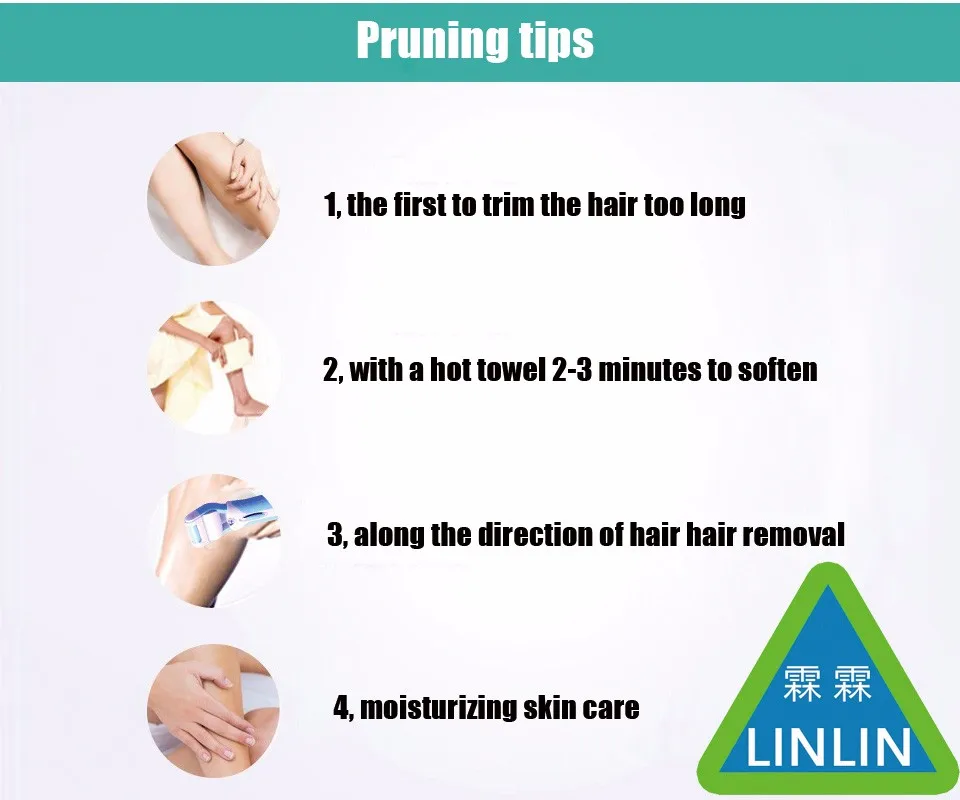 Pruning tips

1, the first to trim the hair too long

2, with a hot towel 2-3 minutes to soften

3, along the direction of hair hair removal

4, moisturizing skin care

霖霖
LINLIN